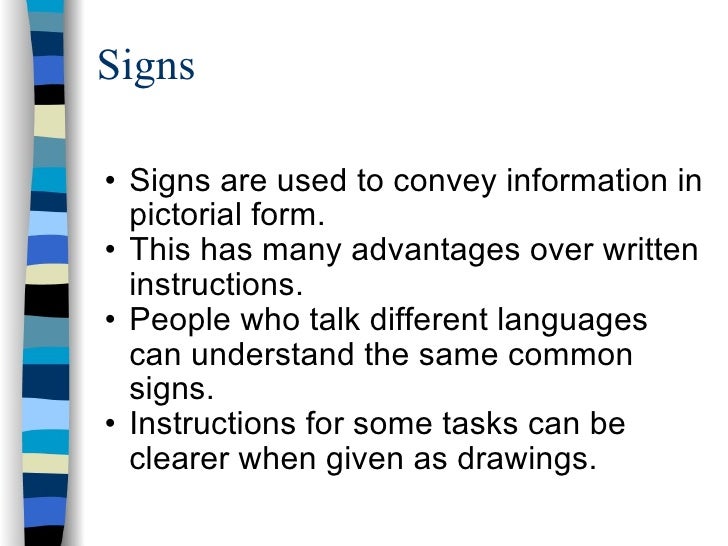 Signs

• Signs are used to convey information in pictorial form.
• This has many advantages over written instructions.
• People who talk different languages can understand the same common signs.
• Instructions for some tasks can be clearer when given as drawings.